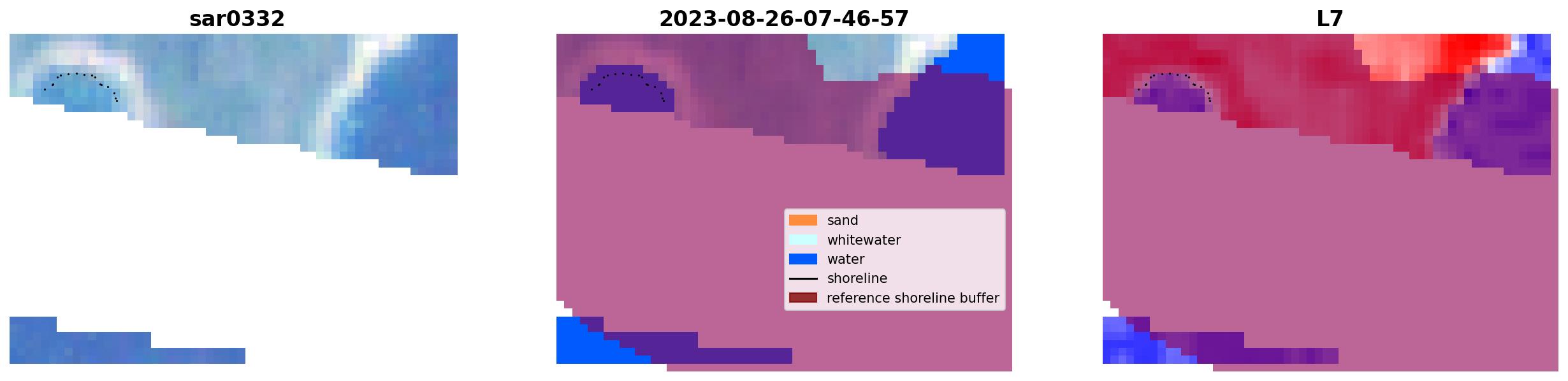 sar0332

2023-08-26-07-46-57

sand
whitewater
water
shoreline
reference shoreline buffer

L7